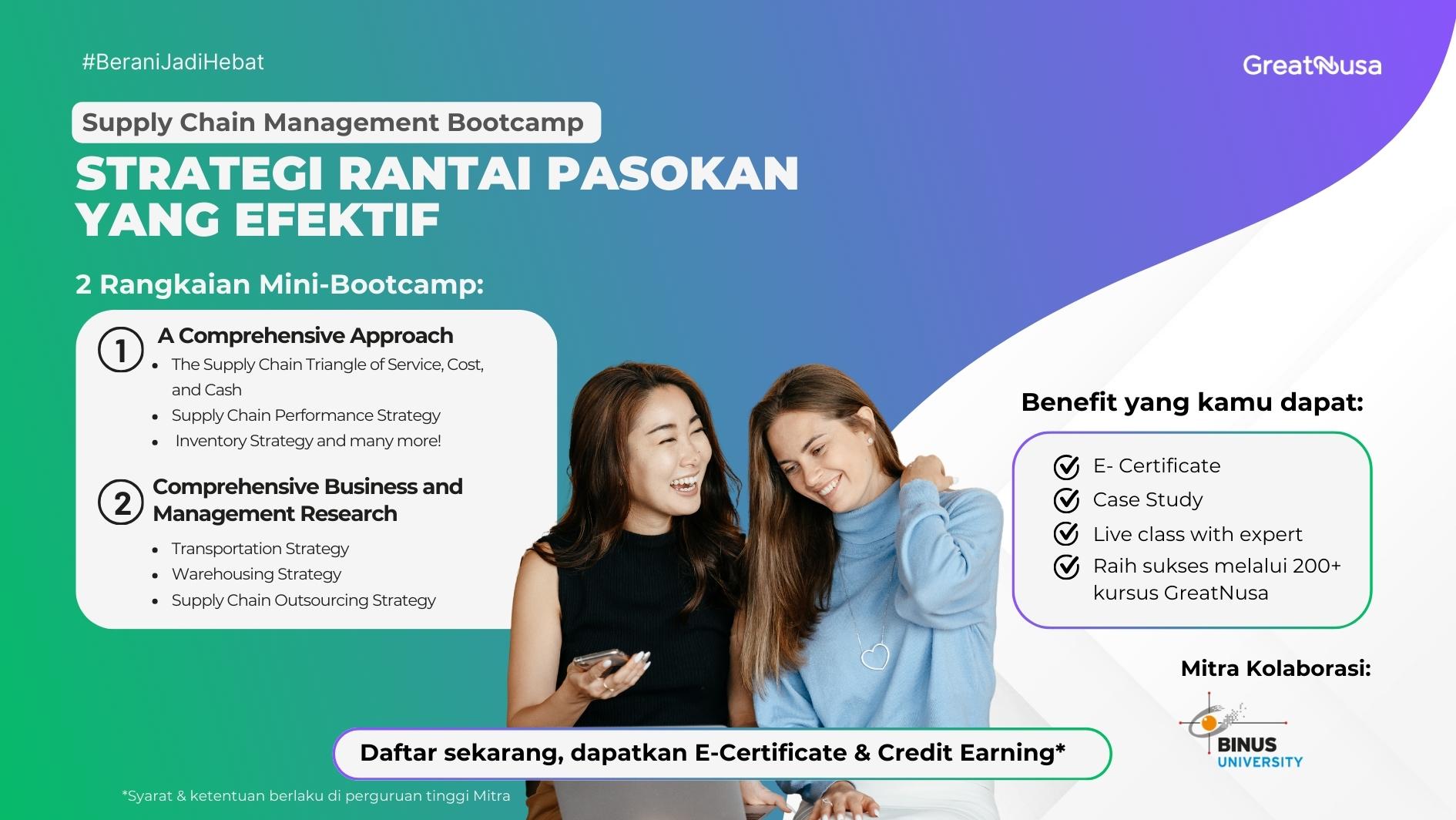 #BeraniJadiHebat

GreatNusa

Supply Chain Management Bootcamp

STRATEGI RANTAI PASOKAN YANG EFEKTIF

2 Rangkaian Mini-Bootcamp:

1 A Comprehensive Approach
- The Supply Chain Triangle of Service, Cost, and Cash
- Supply Chain Performance Strategy
- Inventory Strategy and many more!

2 Comprehensive Business and Management Research
- Transportation Strategy
- Warehousing Strategy
- Supply Chain Outsourcing Strategy

Benefit yang kamu dapat:

E- Certificate
Case Study
Live class with expert
Raih sukses melalui 200+ kursus GreatNusa

Mitra Kolaborasi:

BINUS UNIVERSITY

Daftar sekarang, dapatkan E-Certificate & Credit Earning*

*Syarat & ketentuan berlaku di perguruan tinggi Mitra